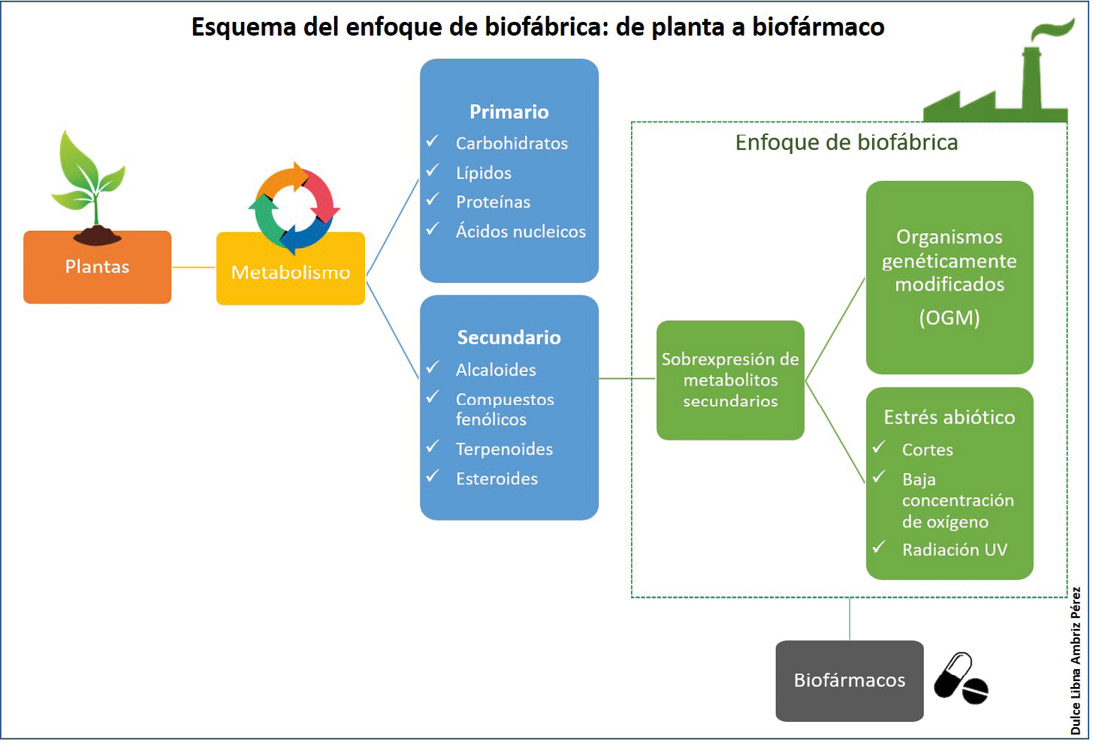 Esquema del enfoque de biofábrica: de planta a biofármaco

Plantas

Metabolismo

Primario
✓ Carbohidratos
✓ Lípidos
✓ Proteínas
✓ Ácidos nucleicos

Secundario
✓ Alcaloides
✓ Compuestos fenólicos
✓ Terpenoides
✓ Esteroides

Enfoque de biofábrica

Sobrexpresión de metabolitos secundarios

Organismos genéticamente modificados (OGM)

Estrés abiótico
✓ Cortes
✓ Baja concentración de oxígeno
✓ Radiación UV

Biofármacos

Dulce Libna Ambriz Pérez